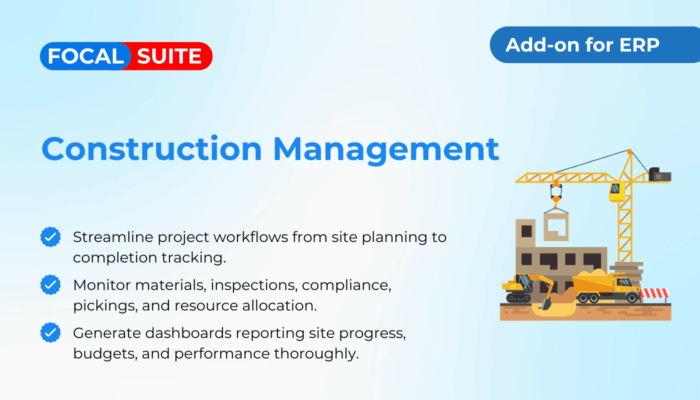 FOCAL SUITE

Add-on for ERP

Construction Management

Streamline project workflows from site planning to completion tracking.

Monitor materials, inspections, compliance, pickings, and resource allocation.

Generate dashboards reporting site progress, budgets, and performance thoroughly.